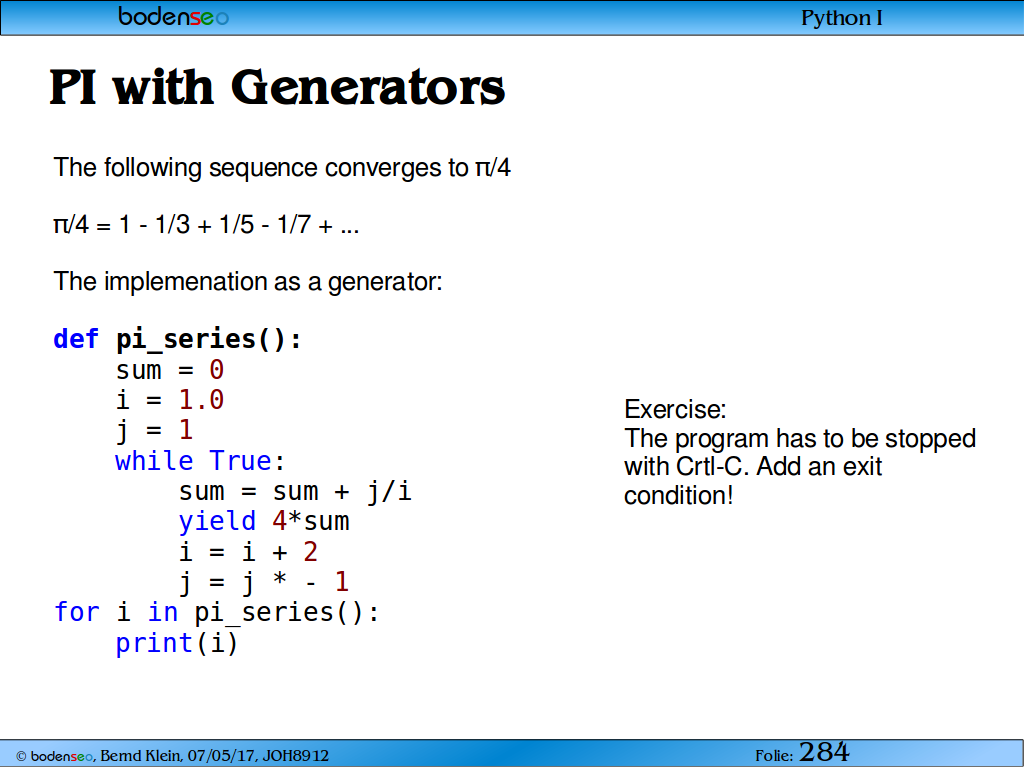 bodenseo

Python I

PI with Generators

The following sequence converges to π/4

π/4 = 1 - 1/3 + 1/5 - 1/7 + ...

The implemenation as a generator:

def pi_series():
    sum = 0
    i = 1.0
    j = 1
    while True:
        sum = sum + j/i
        yield 4*sum
        i = i + 2
        j = j * - 1
for i in pi_series():
    print(i)

Exercise:
The program has to be stopped with Crtl-C. Add an exit condition!

© bodenseo, Bernd Klein, 07/05/17, JOH8912

Folie: 284